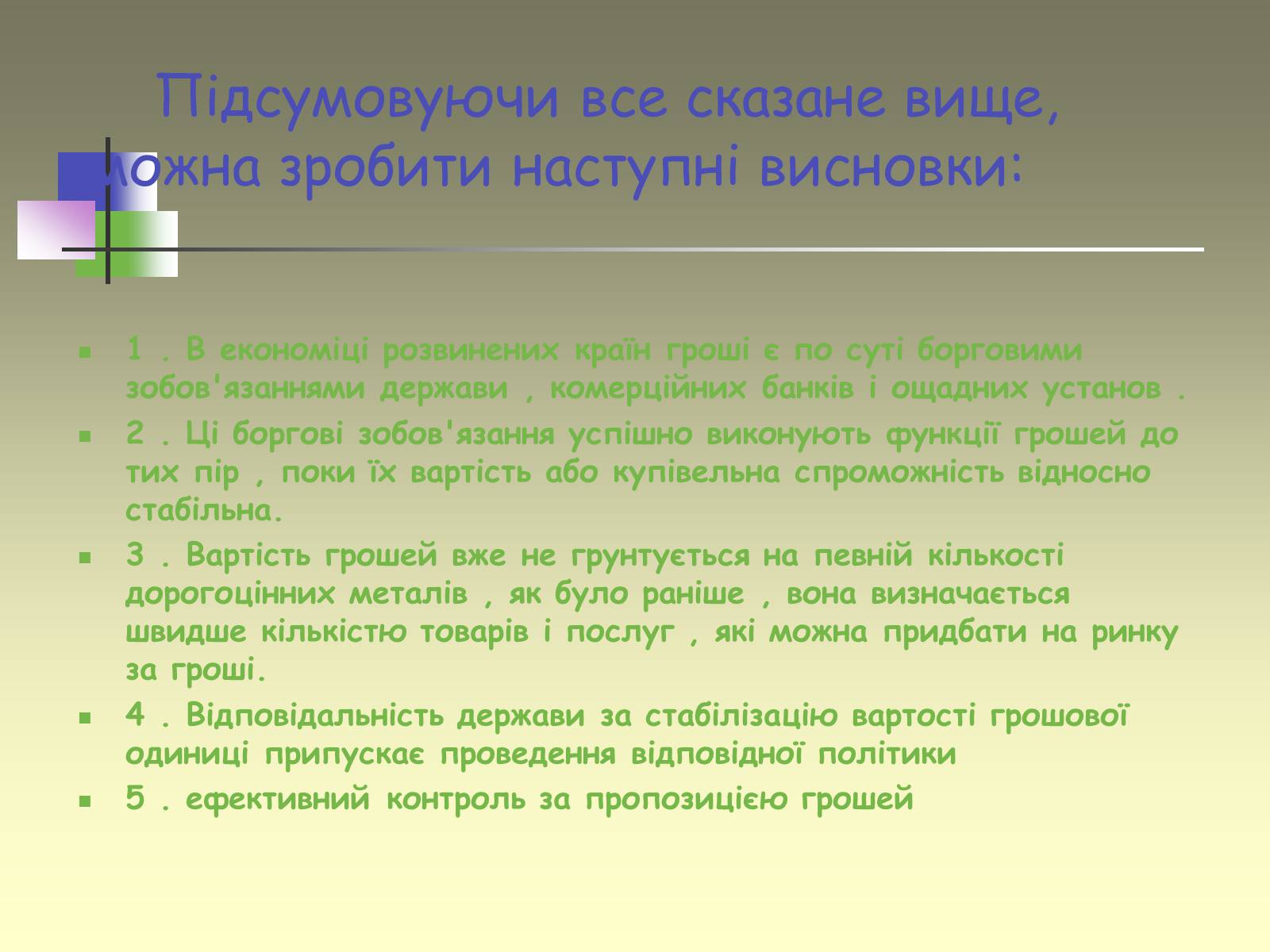 Підсумовуючи все сказане вище, можна зробити наступні висновки:

1 . В економіці розвинених країн гроші є по суті борговими зобов'язаннями держави , комерційних банків і ощадних установ .

2 . Ці боргові зобов'язання успішно виконують функції грошей до тих пір , поки їх вартість або купівельна спроможність відносно стабільна.

3 . Вартість грошей вже не грунтується на певній кількості дорогоцінних металів , як було раніше , вона визначається швидше кількістю товарів і послуг , які можна придбати на ринку за гроші.

4 . Відповідальність держави за стабілізацію вартості грошової одиниці припускає проведення відповідної політики

5 . ефективний контроль за пропозицією грошей